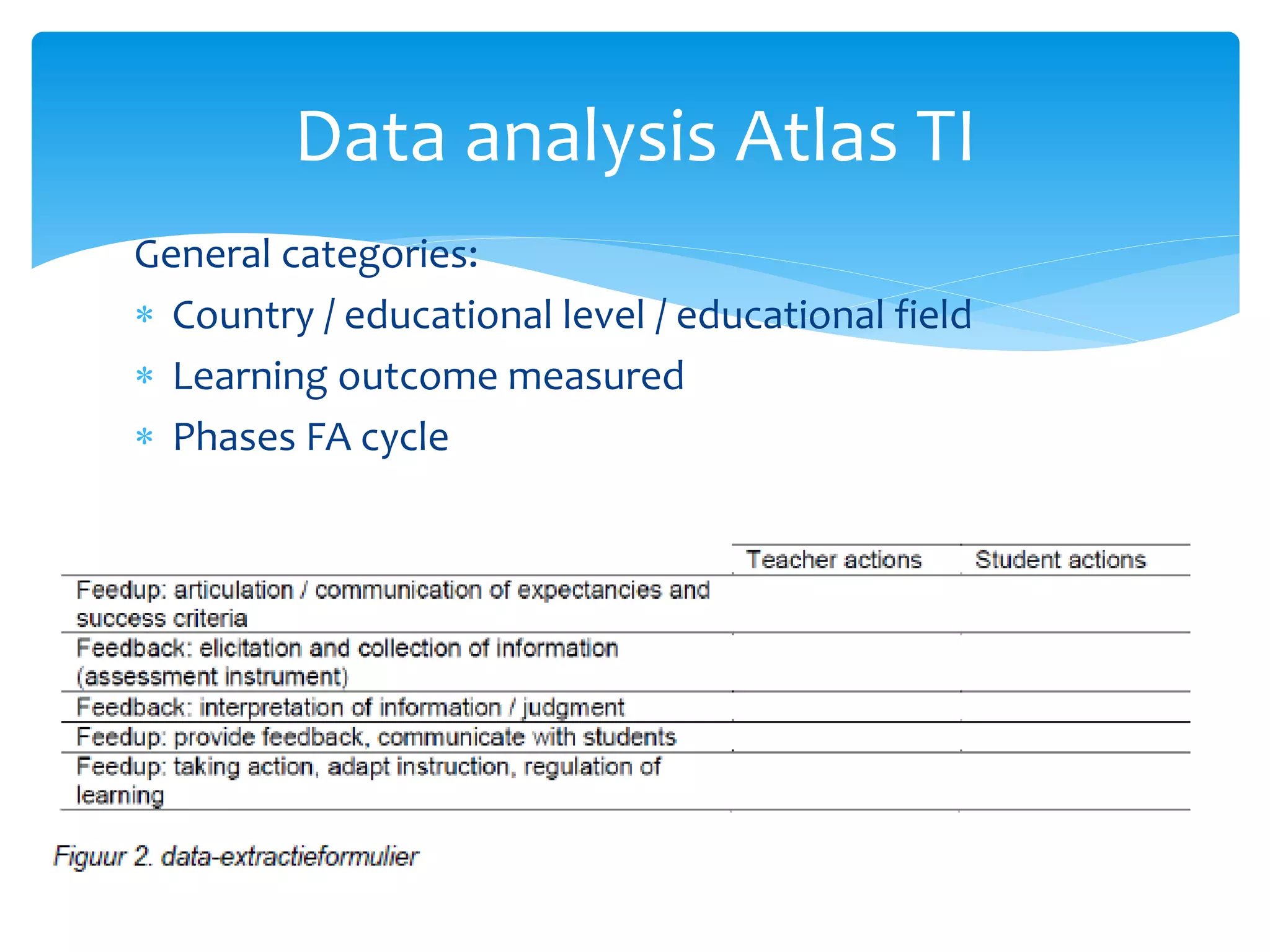 Data analysis Atlas TI

General categories:

* Country / educational level / educational field
* Learning outcome measured
* Phases FA cycle

| | Teacher actions | Student actions |
|---|---|---|
| Feedup: articulation / communication of expectancies and success criteria | | |
| Feedback: elicitation and collection of information (assessment instrument) | | |
| Feedback: interpretation of information / judgment | | |
| Feedup: provide feedback, communicate with students | | |
| Feedup: taking action, adapt instruction, regulation of learning | | |

Figuur 2. data-extractieformulier